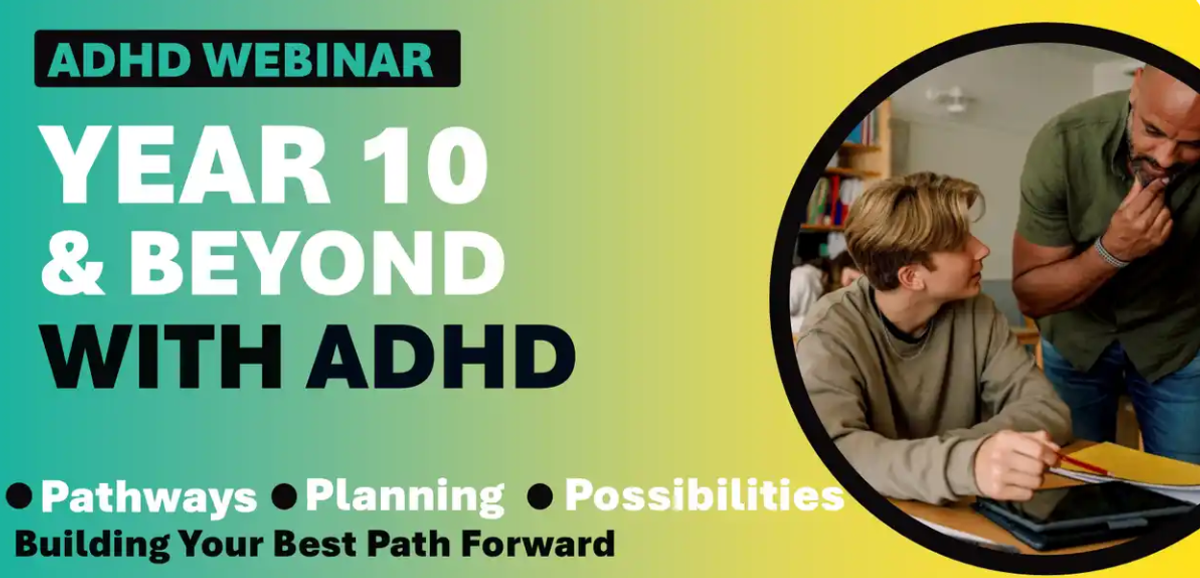 ADHD WEBINAR

YEAR 10 & BEYOND WITH ADHD

● Pathways ● Planning ● Possibilities

Building Your Best Path Forward